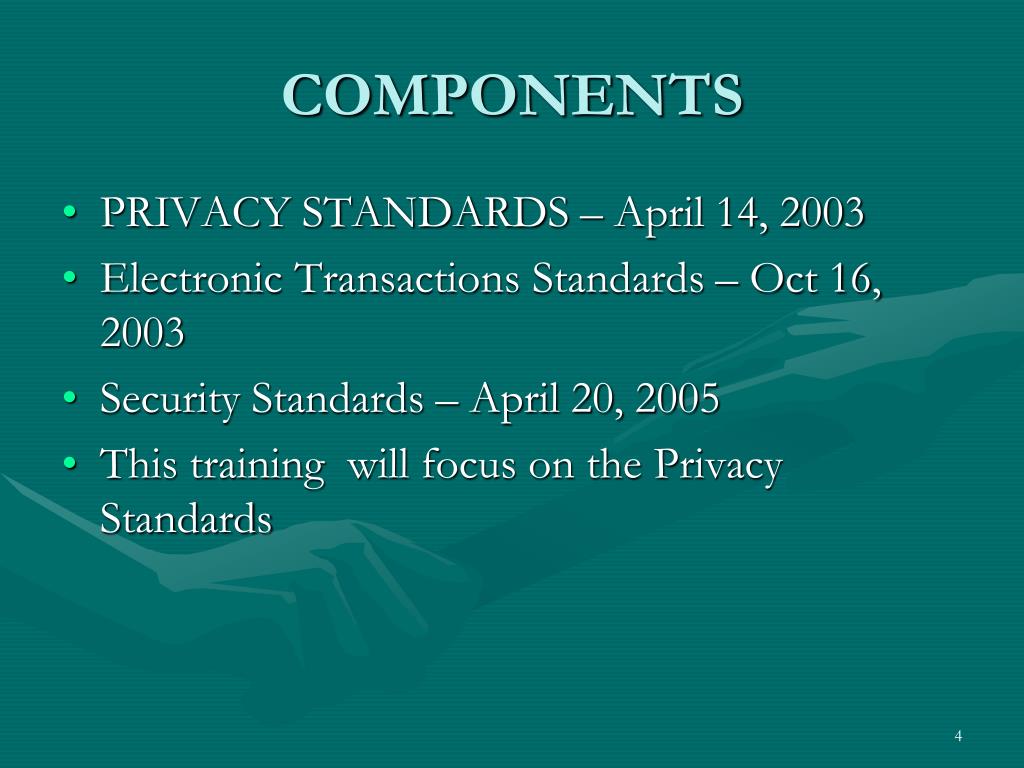 COMPONENTS

• PRIVACY STANDARDS – April 14, 2003
• Electronic Transactions Standards – Oct 16, 2003
• Security Standards – April 20, 2005
• This training will focus on the Privacy Standards

4